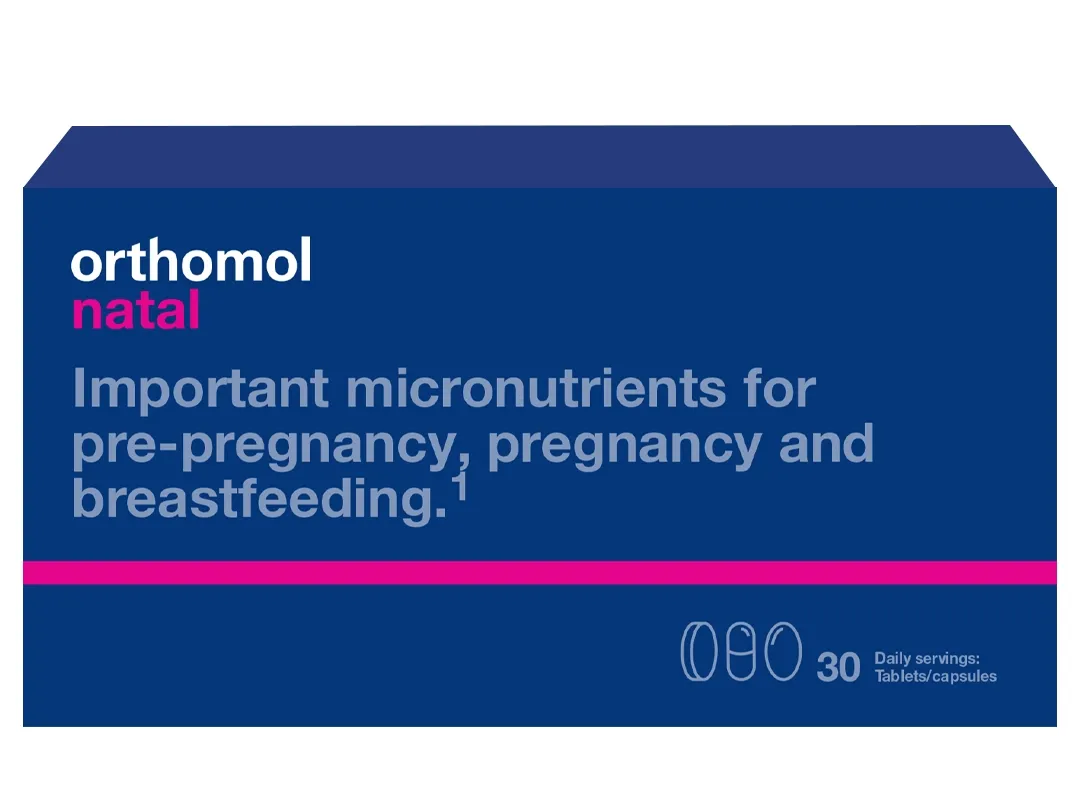 orthomol
natal

Important micronutrients for pre-pregnancy, pregnancy and breastfeeding.$^1$

30 Daily servings: Tablets/capsules